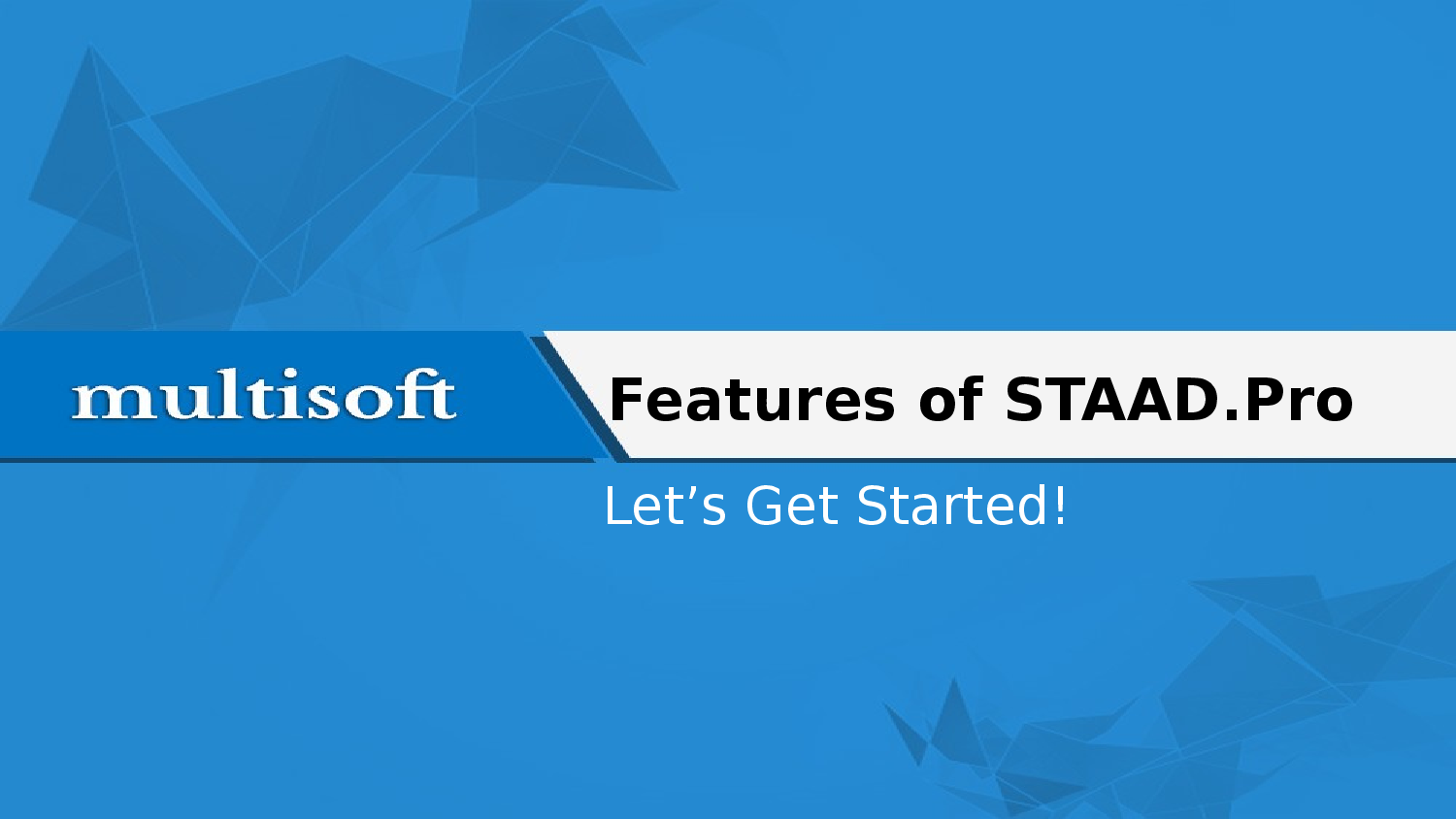 multisoft

Features of STAAD.Pro

Let’s Get Started!